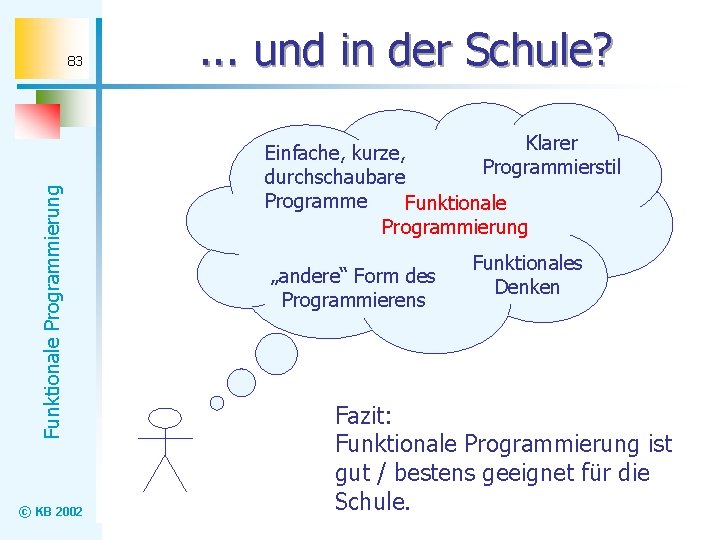 83

... und in der Schule?

Funktionale Programmierung

Einfache, kurze, durchschaubare Programme

Klarer Programmierstil

Funktionale Programmierung

„andere“ Form des Programmierens

Funktionales Denken

Fazit:
Funktionale Programmierung ist gut / bestens geeignet für die Schule.

© KB 2002